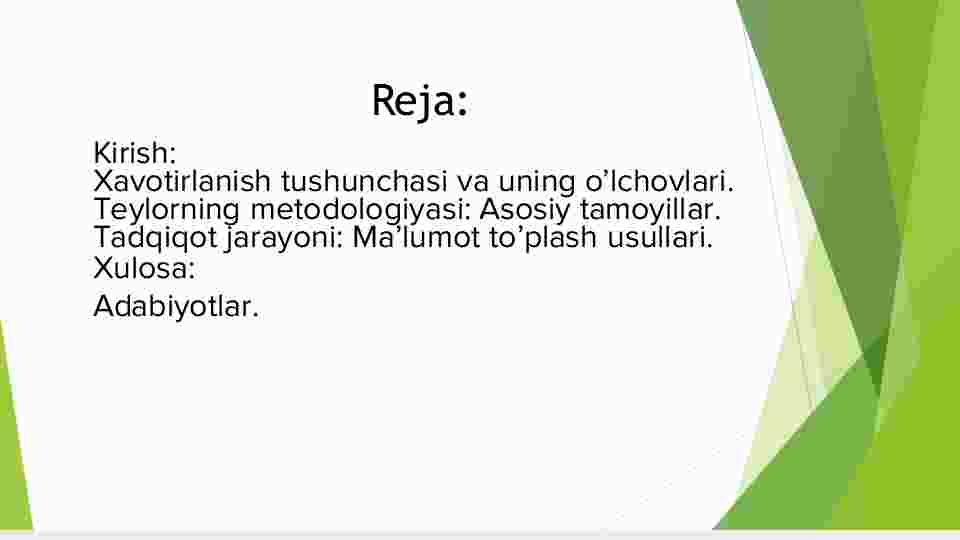 Reja:

Kirish:
Xavotirlanish tushunchasi va uning o’lchovlari.
Teylorning metodologiyasi: Asosiy tamoyillar.
Tadqiqot jarayoni: Ma’lumot to’plash usullari.
Xulosa:

Adabiyotlar.